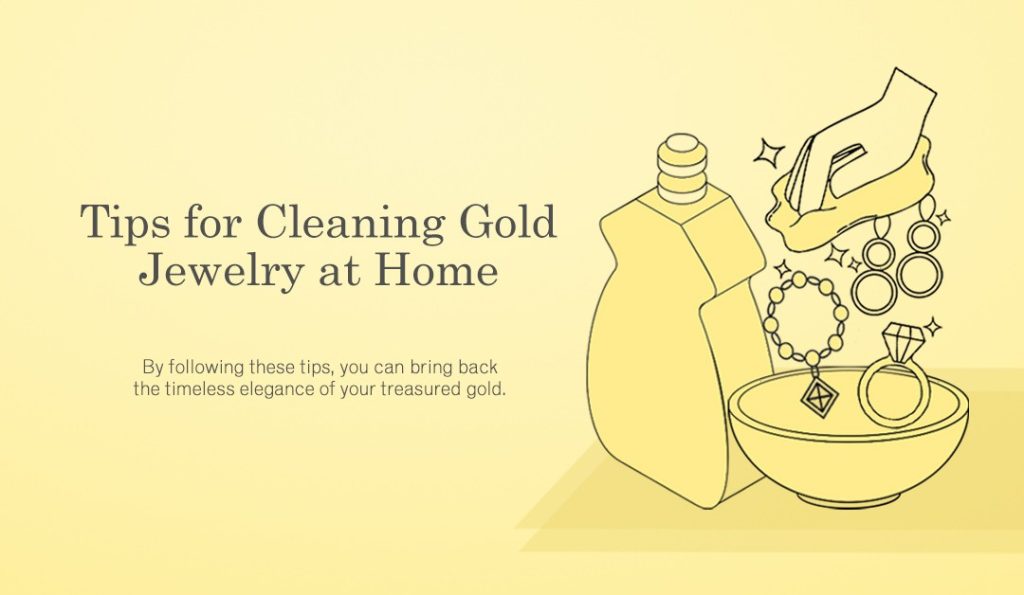 Tips for Cleaning Gold Jewelry at Home

By following these tips, you can bring back the timeless elegance of your treasured gold.